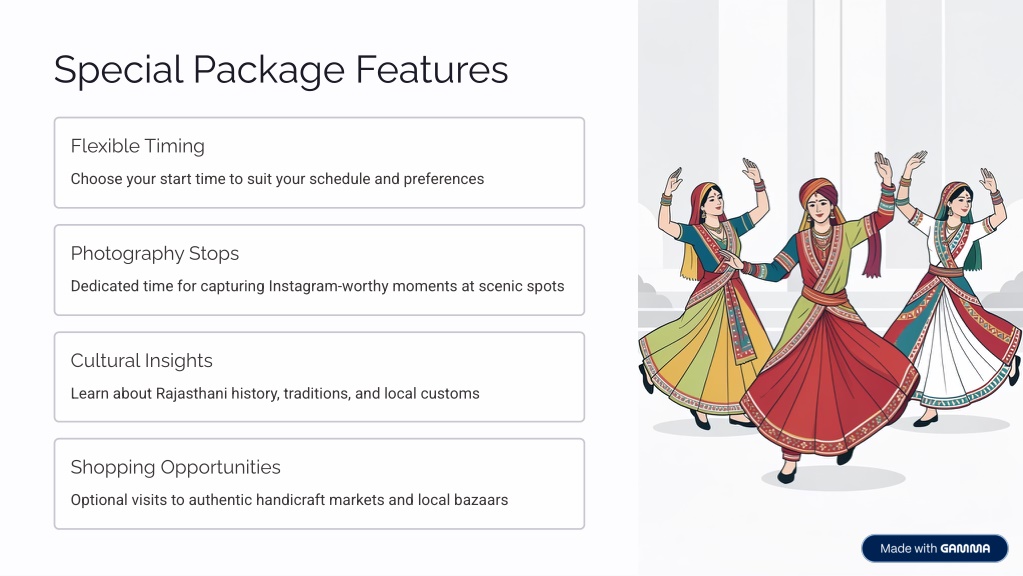 Special Package Features

Flexible Timing

Choose your start time to suit your schedule and preferences

Photography Stops

Dedicated time for capturing Instagram-worthy moments at scenic spots

Cultural Insights

Learn about Rajasthani history, traditions, and local customs

Shopping Opportunities

Optional visits to authentic handicraft markets and local bazaars

Made with GAMMA